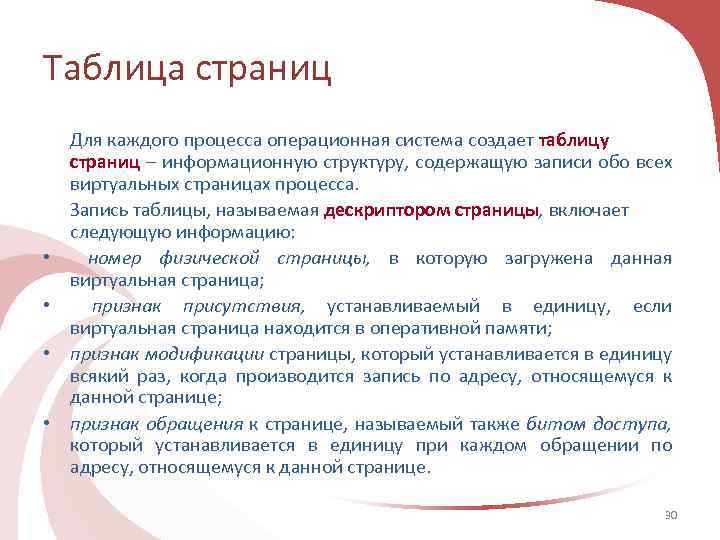 Таблица страниц

Для каждого процесса операционная система создает таблицу страниц – информационную структуру, содержащую записи обо всех виртуальных страницах процесса.

Запись таблицы, называемая дескриптором страницы, включает следующую информацию:

• номер физической страницы, в которую загружена данная виртуальная страница;

• признак присутствия, устанавливаемый в единицу, если виртуальная страница находится в оперативной памяти;

• признак модификации страницы, который устанавливается в единицу всякий раз, когда производится запись по адресу, относящемуся к данной странице;

• признак обращения к странице, называемый также битом доступа, который устанавливается в единицу при каждом обращении по адресу, относящемуся к данной странице.

30